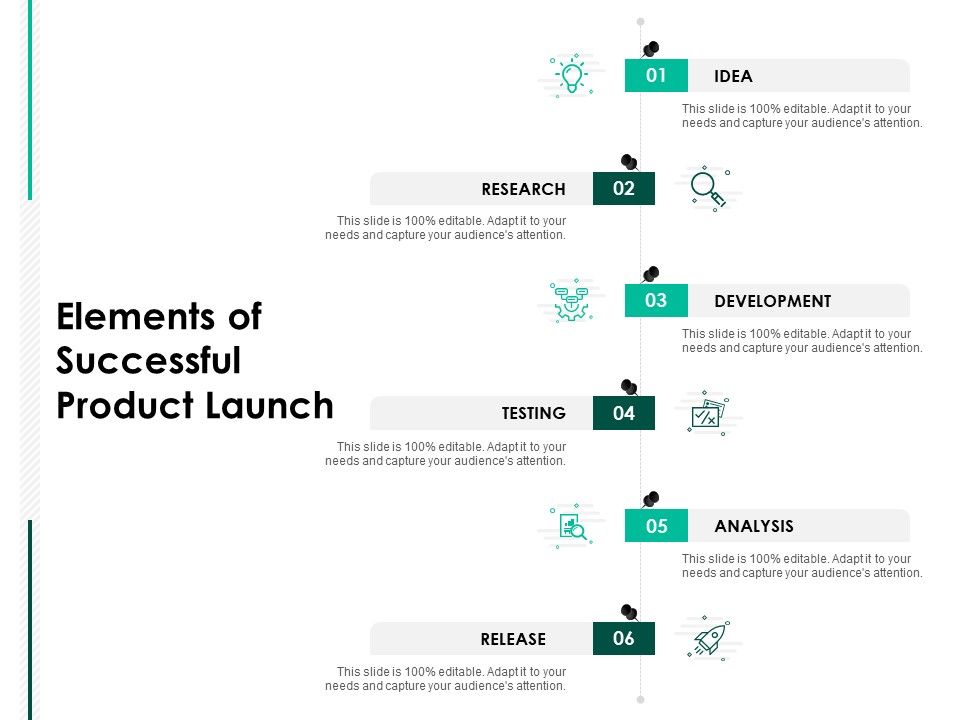 Elements of Successful Product Launch

01 IDEA

This slide is 100% editable. Adapt it to your needs and capture your audience's attention.

RESEARCH 02

This slide is 100% editable. Adapt it to your needs and capture your audience's attention.

03 DEVELOPMENT

This slide is 100% editable. Adapt it to your needs and capture your audience's attention.

TESTING 04

This slide is 100% editable. Adapt it to your needs and capture your audience's attention.

05 ANALYSIS

This slide is 100% editable. Adapt it to your needs and capture your audience's attention.

RELEASE 06

This slide is 100% editable. Adapt it to your needs and capture your audience's attention.